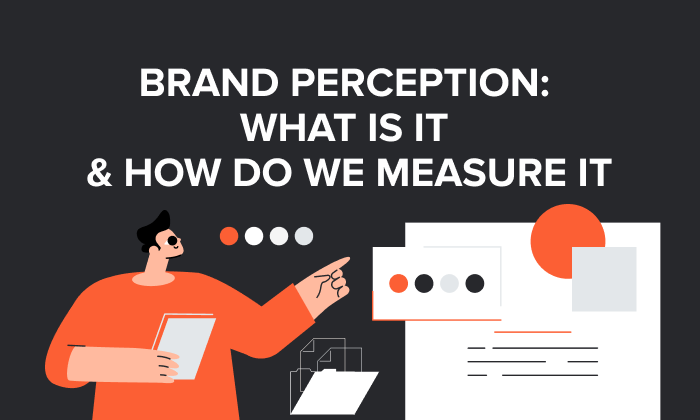 BRAND PERCEPTION:
WHAT IS IT
& HOW DO WE MEASURE IT